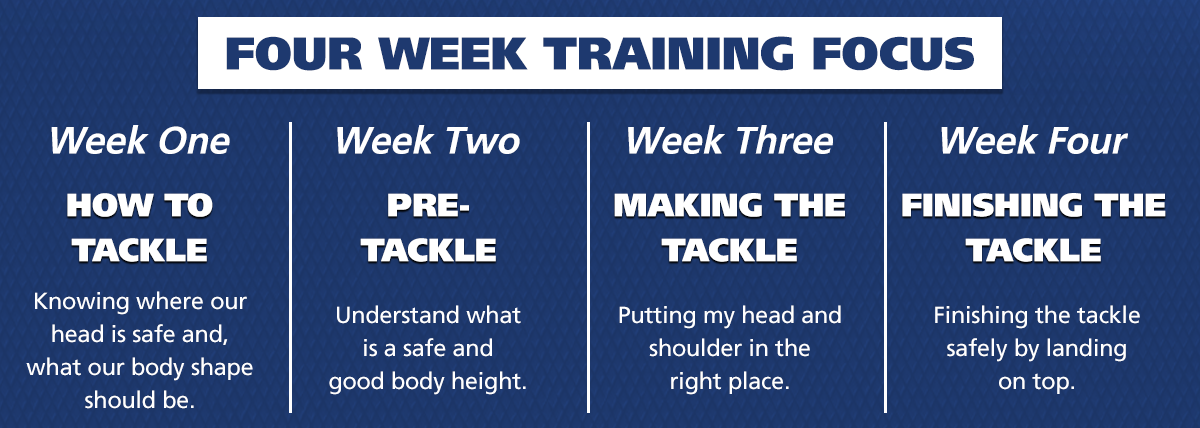 FOUR WEEK TRAINING FOCUS

Week One

HOW TO TACKLE

Knowing where our head is safe and, what our body shape should be.

Week Two

PRE-TACKLE

Understand what is a safe and good body height.

Week Three

MAKING THE TACKLE

Putting my head and shoulder in the right place.

Week Four

FINISHING THE TACKLE

Finishing the tackle safely by landing on top.